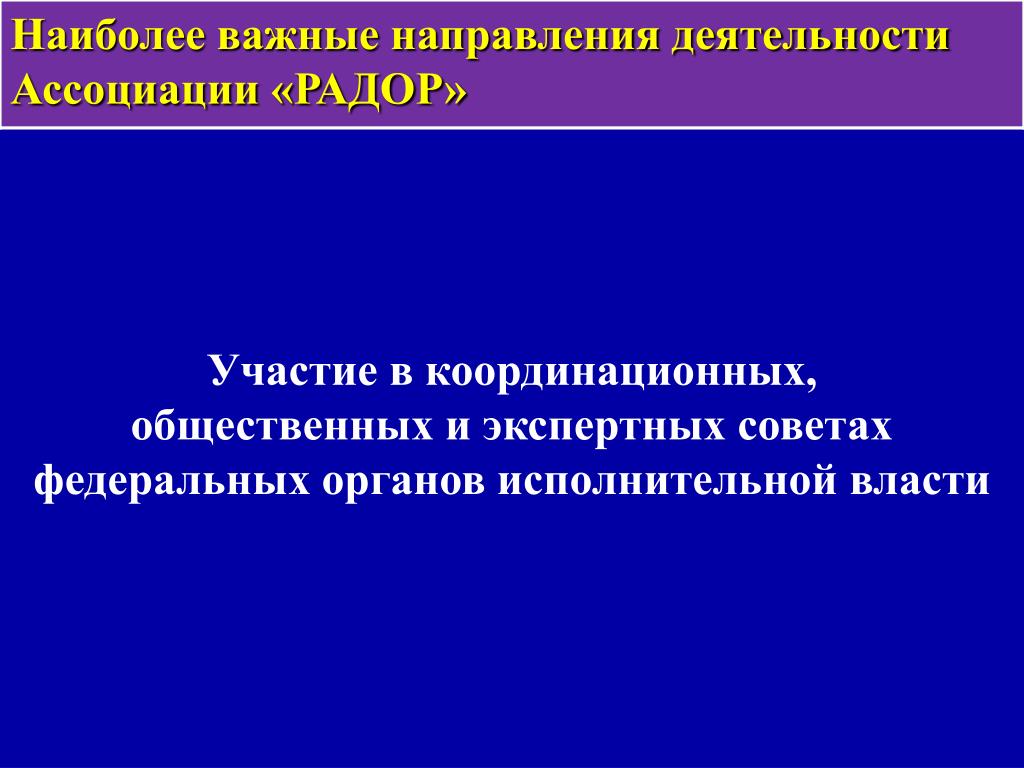 Наиболее важные направления деятельности Ассоциации «РАДОР»

Участие в координационных, общественных и экспертных советах федеральных органов исполнительной власти